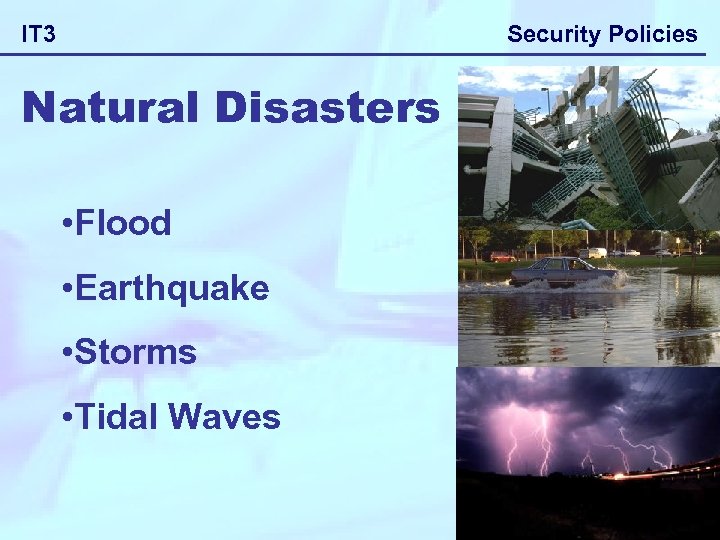 IT3

Security Policies

Natural Disasters

•Flood

•Earthquake

•Storms

•Tidal Waves